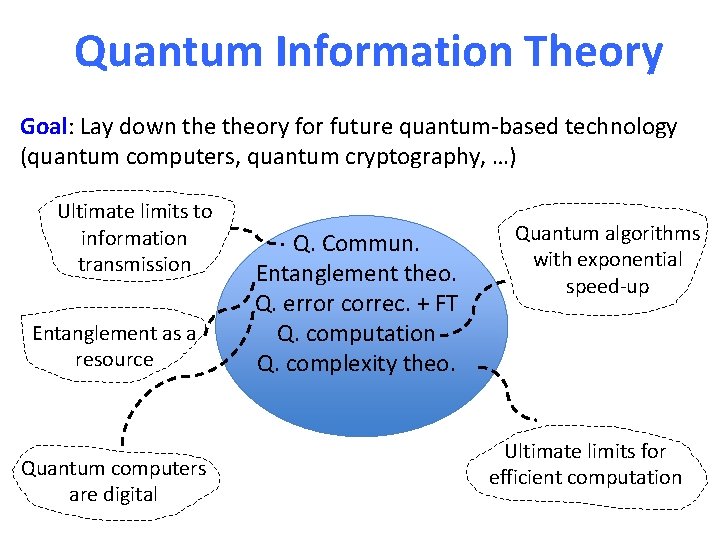 Quantum Information Theory

Goal: Lay down the theory for future quantum-based technology (quantum computers, quantum cryptography, …)

Ultimate limits to information transmission

Entanglement as a resource

Quantum computers are digital

Q. Commun.
Entanglement theo.
Q. error correc. + FT
Q. computation
Q. complexity theo.

Quantum algorithms with exponential speed-up

Ultimate limits for efficient computation